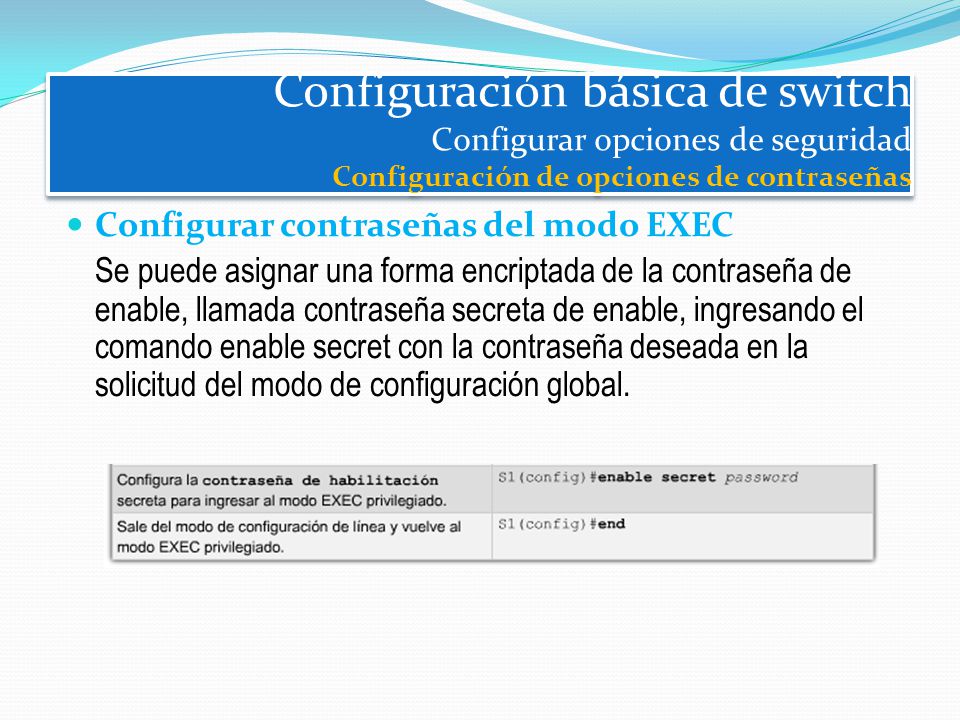 Configuración básica de switch
Configurar opciones de seguridad
Configuración de opciones de contraseñas

Configurar contraseñas del modo EXEC

Se puede asignar una forma encriptada de la contraseña de enable, llamada contraseña secreta de enable, ingresando el comando enable secret con la contraseña deseada en la solicitud del modo de configuración global.

| Configura la contraseña de habilitación secreta para ingresar al modo EXEC privilegiado. | S1(config)#enable secret password |
|---|---|
| Sale del modo de configuración de línea y vuelve al modo EXEC privilegiado. | S1(config)#end |